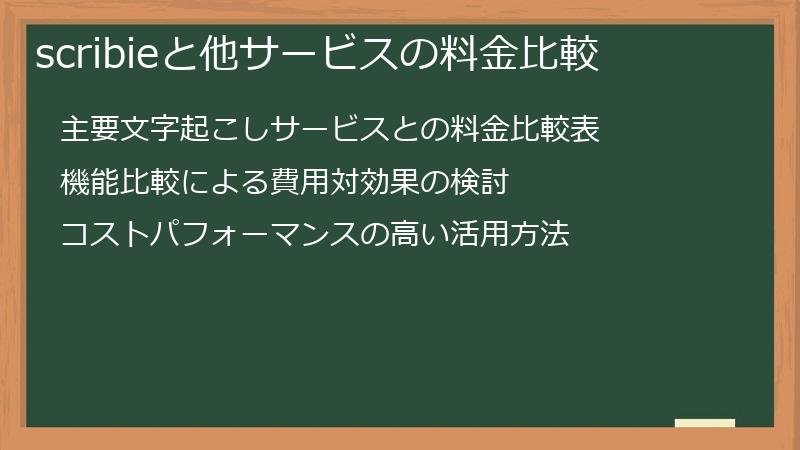 scribieと他サービスの料金比較

主要文字起こしサービスとの料金比較表

機能比較による費用対効果の検討

コストパフォーマンスの高い活用方法